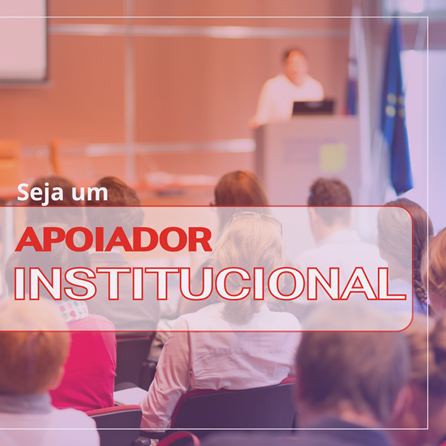 Seja um

APOIADOR
INSTITUCIONAL